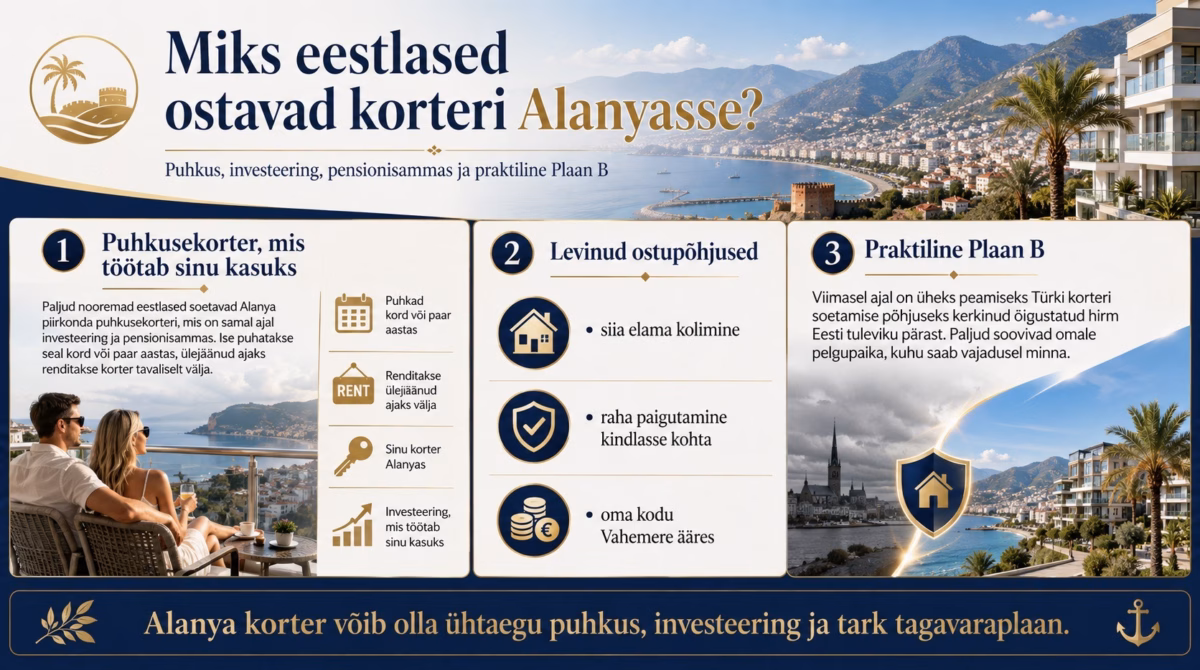 Miks eestlased ostavad korteri Alanyasse?

Puhkus, investeering, pensionisammas ja praktiline Plaan B

1 Puhkusekorter, mis töötab sinu kasuks

Paljud nooremad eestlased soetavad Alanya piirkonda puhkusekorteri, mis on samal ajal investeering ja pensionisammas. Ise puhatakse seal kord või paar aastas, ülejäänud ajaks renditakse korter tavaliselt välja.

Puhkad kord või paar aastas

RENT

Renditakse ülejäänud ajaks välja

Sinu korter Alanyas

Investeering, mis töötab sinu kasuks

2 Levinud ostupõhjused

• siia elama kolimine

• raha paigutamine kindlasse kohta

• oma kodu Vahemere ääres

3 Praktiline Plaan B

Viimasel ajal on üheks peamiseks Türki korteri soetamise põhjuseks kerkinud õigustatud hirm Eesti tuleviku pärast. Paljud soovivad omale pelgupaika, kuhu saab vajadusel minna.

Alanya korter võib olla ühtaegu puhkus, investeering ja tark tagavaraplaan.